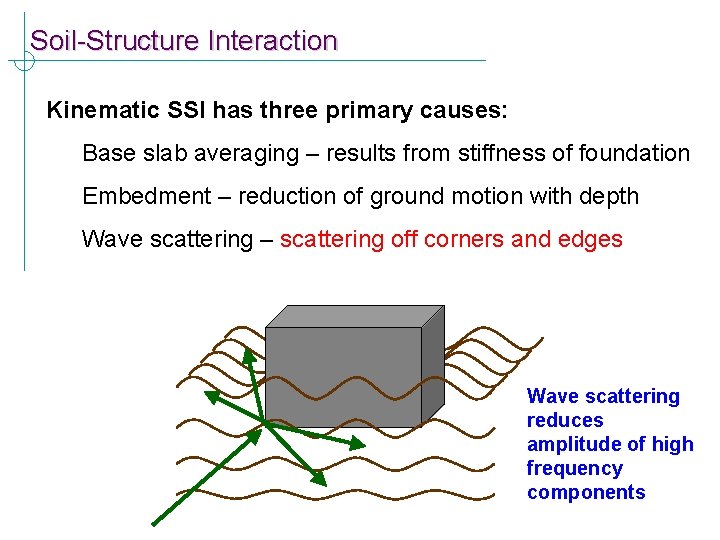 Soil-Structure Interaction

Kinematic SSI has three primary causes:

Base slab averaging – results from stiffness of foundation

Embedment – reduction of ground motion with depth

Wave scattering – scattering off corners and edges

Wave scattering reduces amplitude of high frequency components